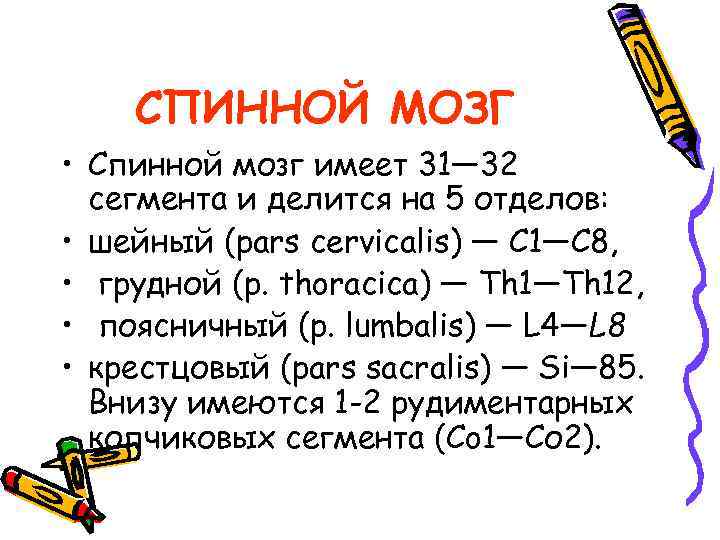 СПИННОЙ МОЗГ

• Спинной мозг имеет 31—32 сегмента и делится на 5 отделов:
• шейный (pars cervicalis) — C1—C8,
• грудной (p. thoracica) — Th1—Th12,
• поясничный (p. lumbalis) — L4—L8
• крестцовый (pars sacralis) — Si—85. Внизу имеются 1-2 рудиментарных копчиковых сегмента (Co1—Co2).